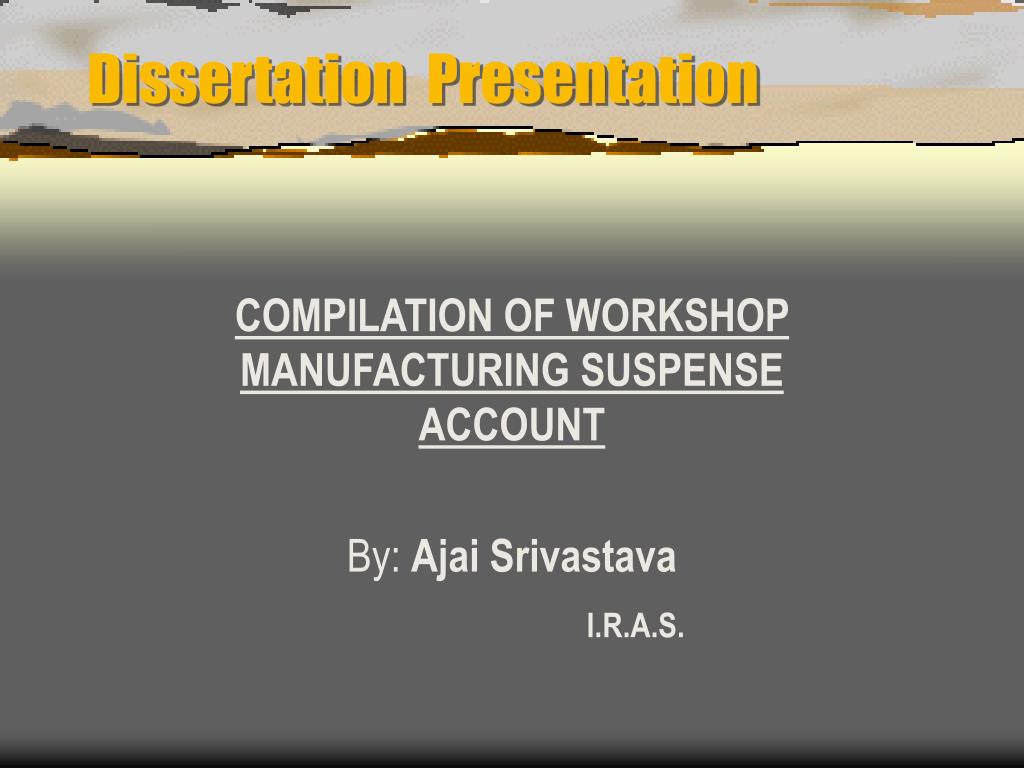 Dissertation Presentation

COMPILATION OF WORKSHOP MANUFACTURING SUSPENSE ACCOUNT

By: Ajai Srivastava

I.R.A.S.